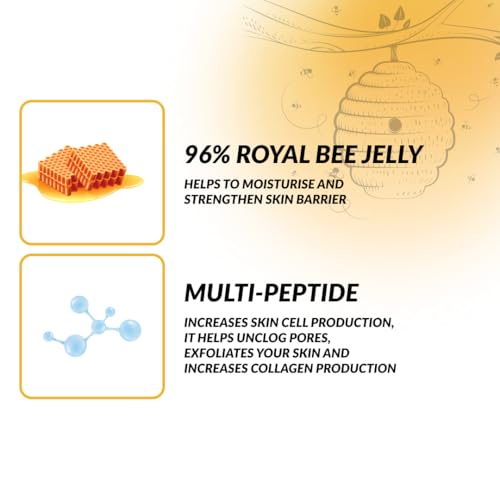 96% ROYAL BEE JELLY

HELPS TO MOISTURISE AND STRENGTHEN SKIN BARRIER

MULTI-PEPTIDE

INCREASES SKIN CELL PRODUCTION, IT HELPS UNCLOG PORES, EXFOLIATES YOUR SKIN AND INCREASES COLLAGEN PRODUCTION